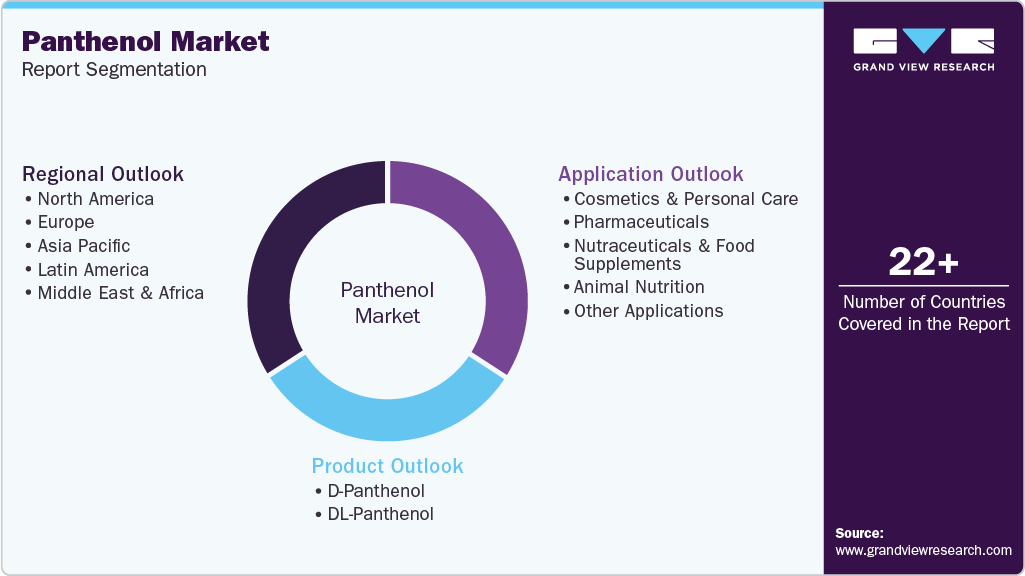 Panthenol Market
Report Segmentation

GRAND VIEW RESEARCH

Regional Outlook
• North America
• Europe
• Asia Pacific
• Latin America
• Middle East & Africa

Panthenol Market

Application Outlook
• Cosmetics & Personal Care
• Pharmaceuticals
• Nutraceuticals & Food Supplements
• Animal Nutrition
• Other Applications

Product Outlook
• D-Panthenol
• DL-Panthenol

22+
Number of Countries Covered in the Report

Source:
www.grandviewresearch.com